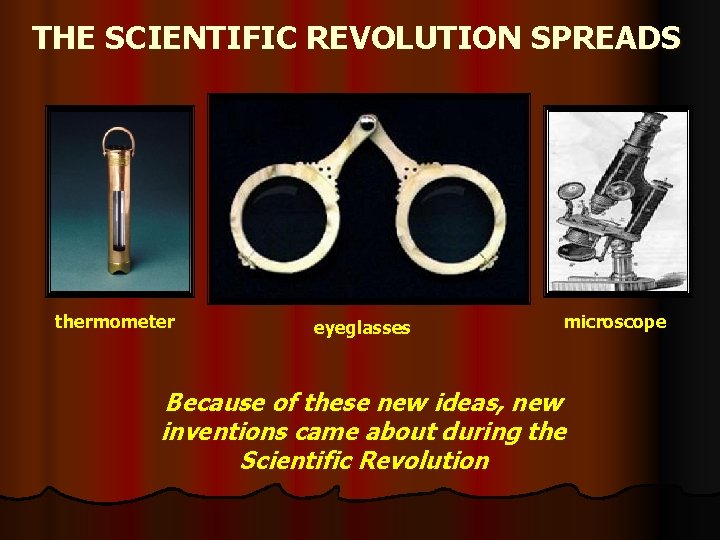 THE SCIENTIFIC REVOLUTION SPREADS

thermometer

eyeglasses

microscope

Because of these new ideas, new inventions came about during the Scientific Revolution